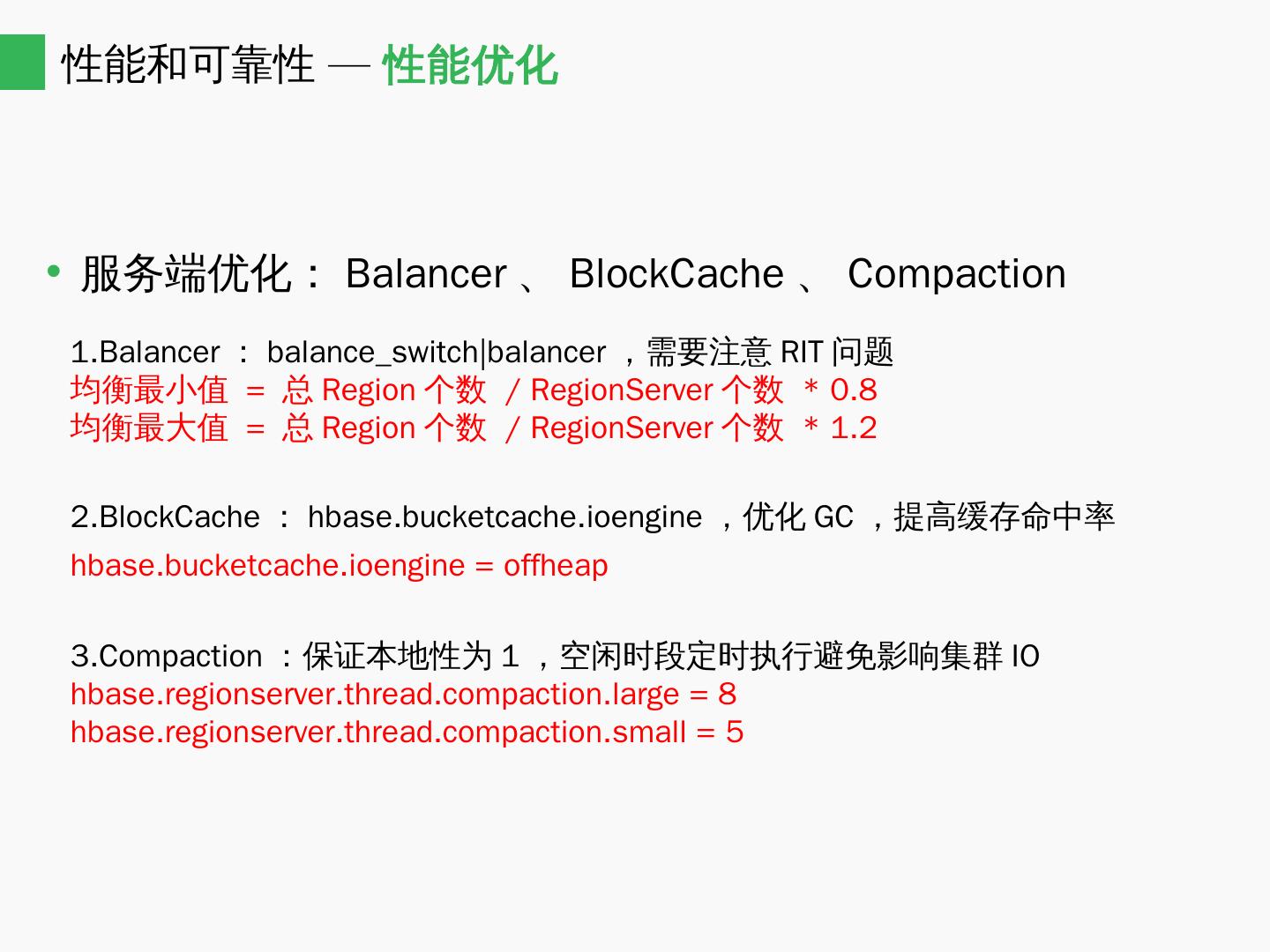 性能和可靠性 — 性能优化

• 服务端优化： Balancer 、 BlockCache 、 Compaction

1.Balancer ： balance_switch|balancer ，需要注意 RIT 问题
均衡最小值 = 总 Region 个数 / RegionServer 个数 * 0.8
均衡最大值 = 总 Region 个数 / RegionServer 个数 * 1.2

2.BlockCache ： hbase.bucketcache.ioengine ，优化 GC ，提高缓存命中率
hbase.bucketcache.ioengine = offheap

3.Compaction ：保证本地性为 1 ，空闲时段定时执行避免影响集群 IO
hbase.regionserver.thread.compaction.large = 8
hbase.regionserver.thread.compaction.small = 5